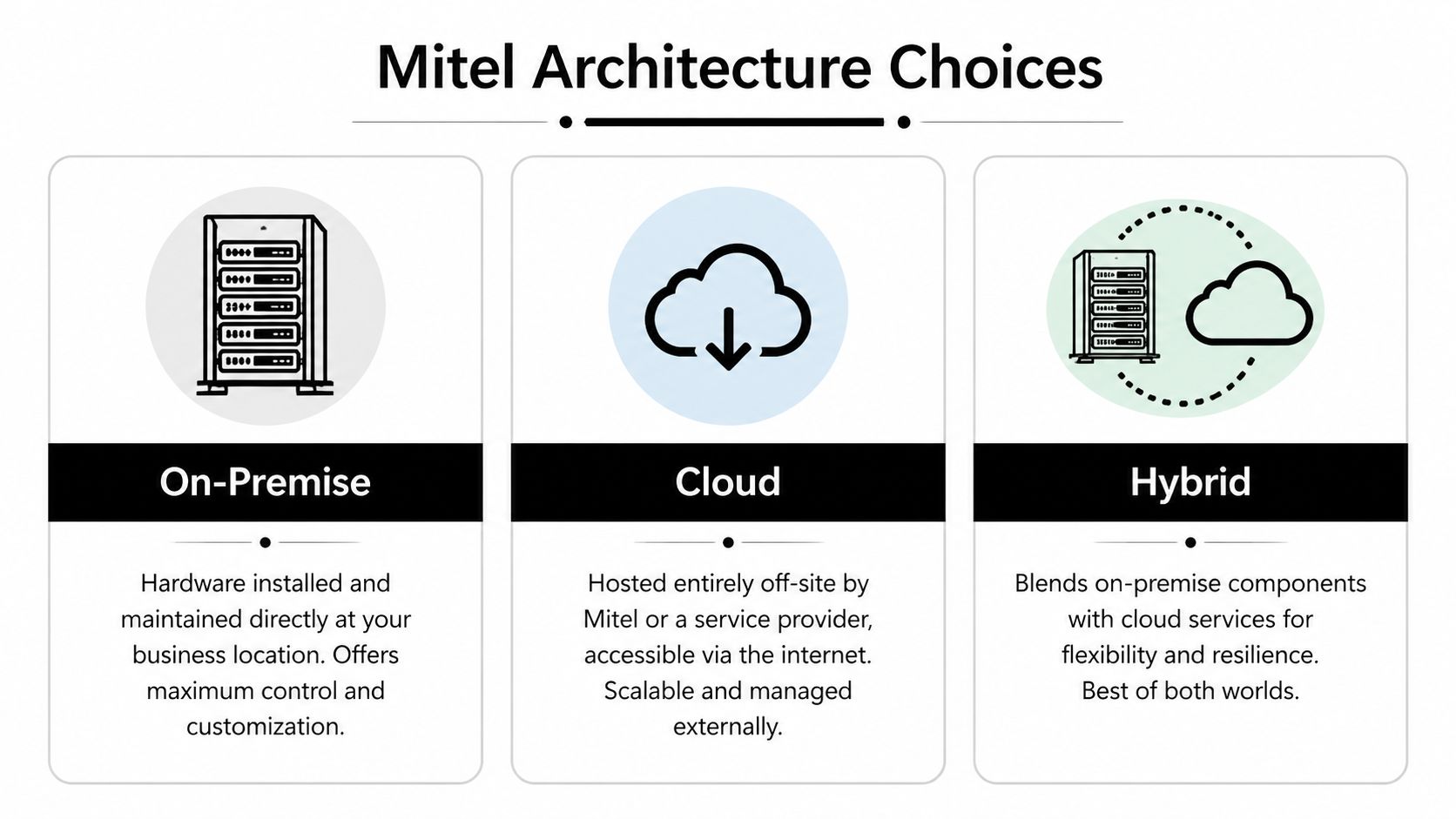 Mitel Architecture Choices

On-Premise

Hardware installed and maintained directly at your business location. Offers maximum control and customization.

Cloud

Hosted entirely off-site by Mitel or a service provider, accessible via the internet. Scalable and managed externally.

Hybrid

Blends on-premise components with cloud services for flexibility and resilience. Best of both worlds.